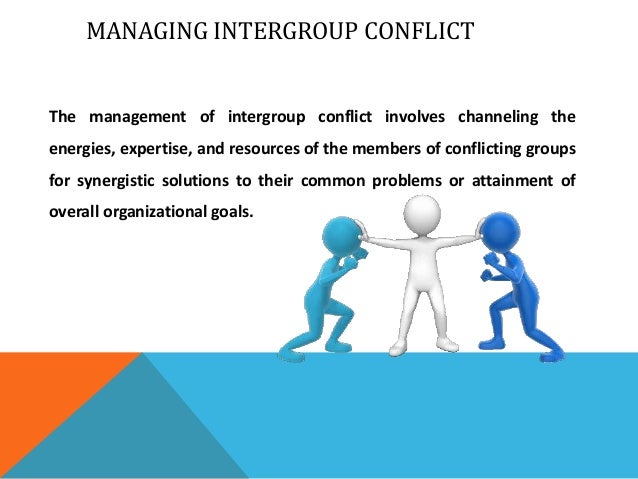 MANAGING INTERGROUP CONFLICT

The management of intergroup conflict involves channeling the energies, expertise, and resources of the members of conflicting groups for synergistic solutions to their common problems or attainment of overall organizational goals.